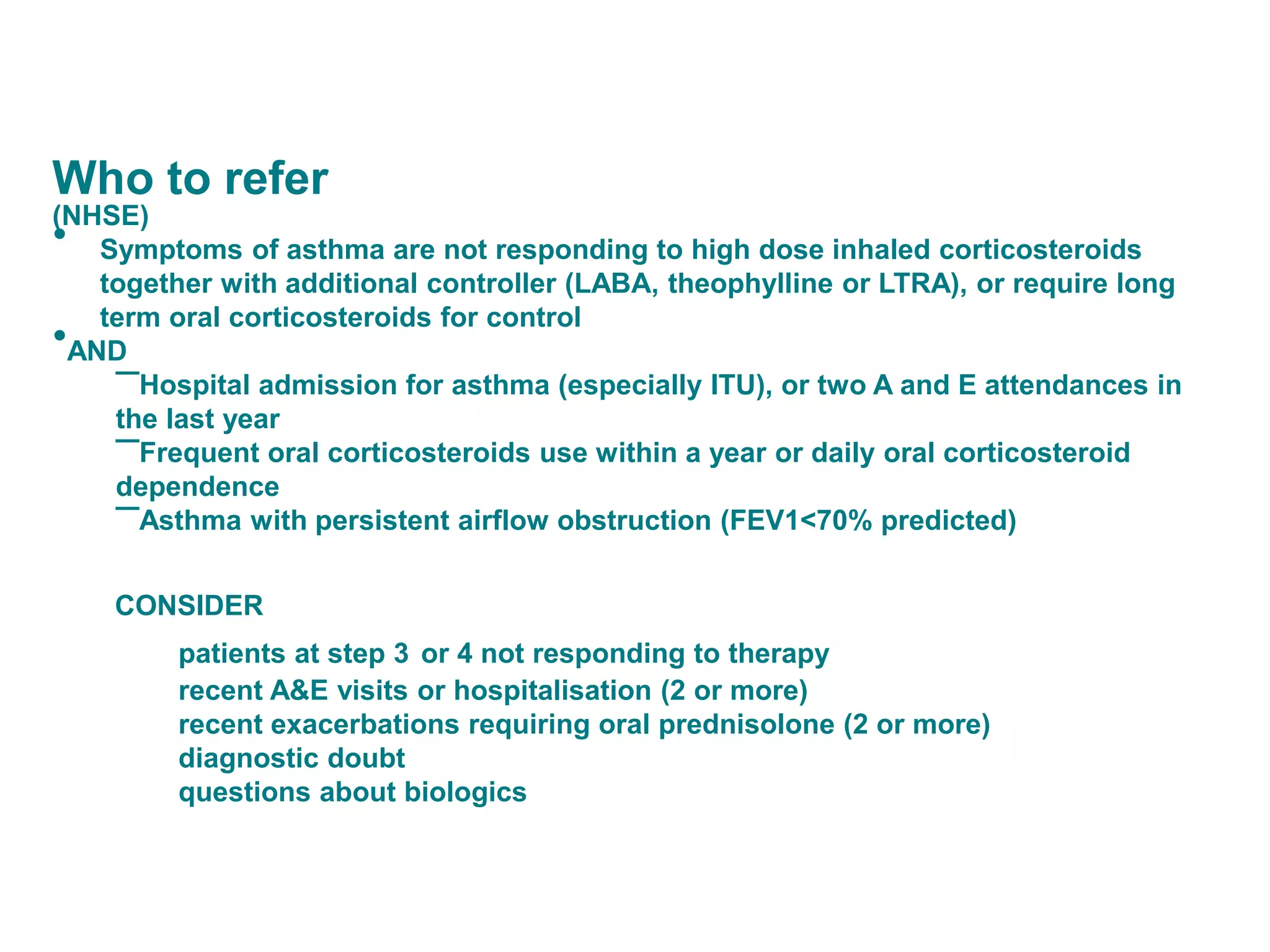 Who to refer
(NHSE)

• Symptoms of asthma are not responding to high dose inhaled corticosteroids together with additional controller (LABA, theophylline or LTRA), or require long term oral corticosteroids for control

• AND

– Hospital admission for asthma (especially ITU), or two A and E attendances in the last year

– Frequent oral corticosteroids use within a year or daily oral corticosteroid dependence

– Asthma with persistent airflow obstruction (FEV1<70% predicted)

CONSIDER

patients at step 3 or 4 not responding to therapy
recent A&E visits or hospitalisation (2 or more)
recent exacerbations requiring oral prednisolone (2 or more)
diagnostic doubt
questions about biologics